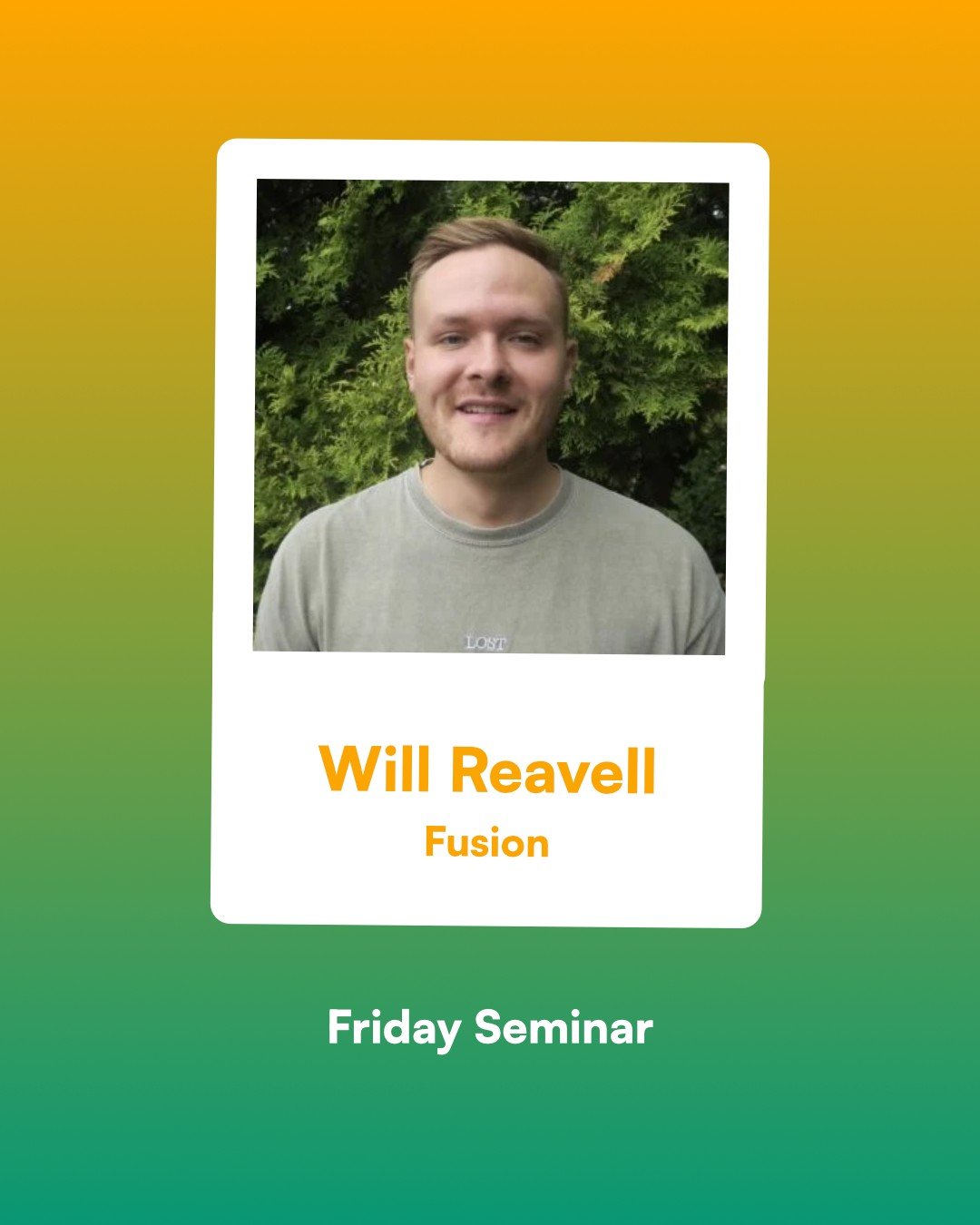 LOST

Will Reavell

Fusion

Friday Seminar